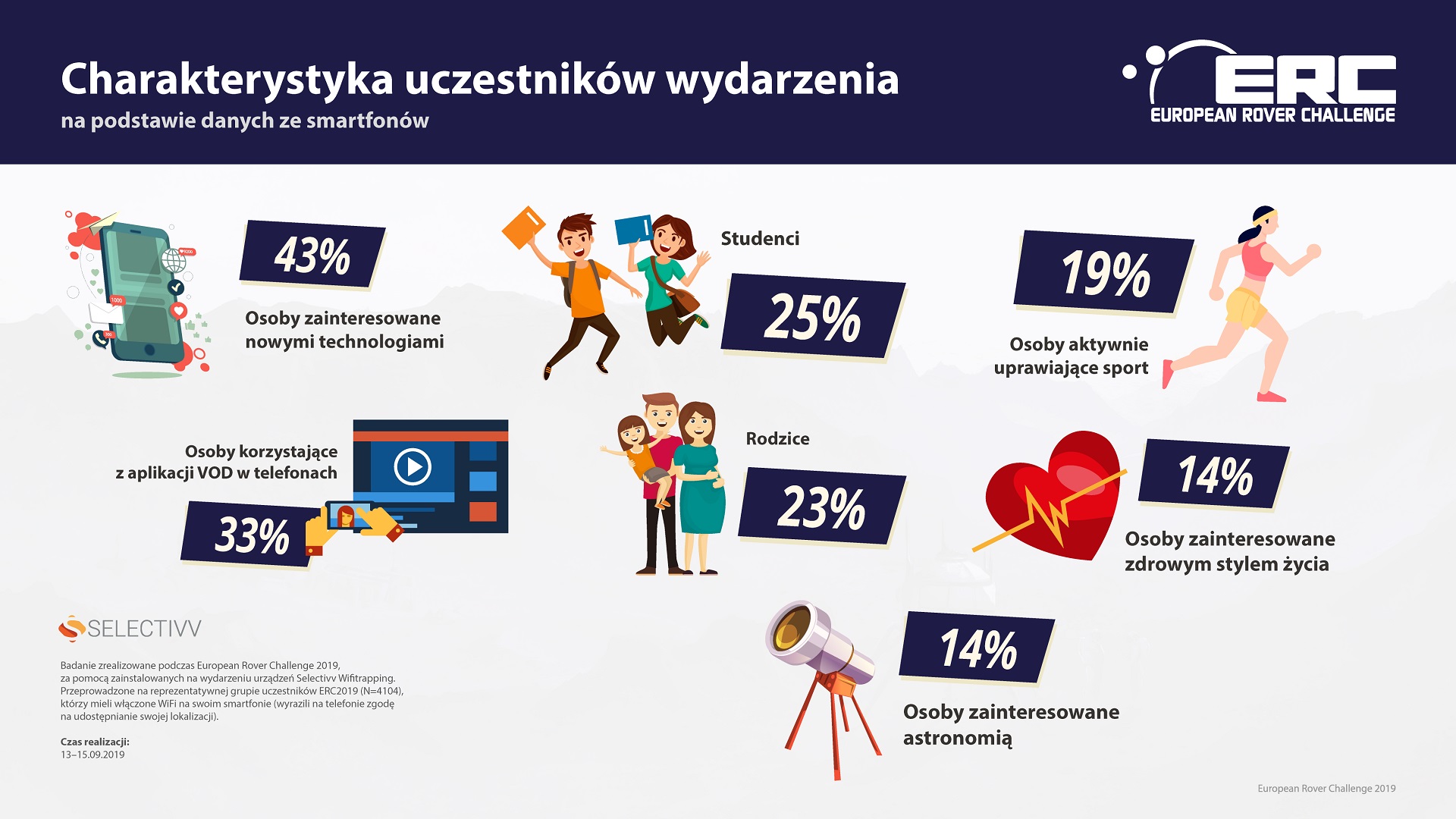 Charakterystyka uczestników wydarzenia
na podstawie danych ze smartfonów

ERC
EUROPEAN ROVER CHALLENGE

43%
Osoby zainteresowane nowymi technologiami

Studenci
25%

19%
Osoby aktywnie uprawiające sport

Osoby korzystające z aplikacji VOD w telefonach
33%

Rodzice
23%

14%
Osoby zainteresowane zdrowym stylem życia

14%
Osoby zainteresowane astronomią

SELECTIVV

Badanie zrealizowane podczas European Rover Challenge 2019, za pomocą zainstalowanych na wydarzeniu urządzeń Selectivv Wifitrapping. Przeprowadzone na reprezentatywnej grupie uczestników ERC2019 (N=4104), którzy mieli włączone WiFi na swoim smartfonie (wyrazili na telefonie zgodę na udostępnianie swojej lokalizacji).

Czas realizacji:
13–15.09.2019

European Rover Challenge 2019